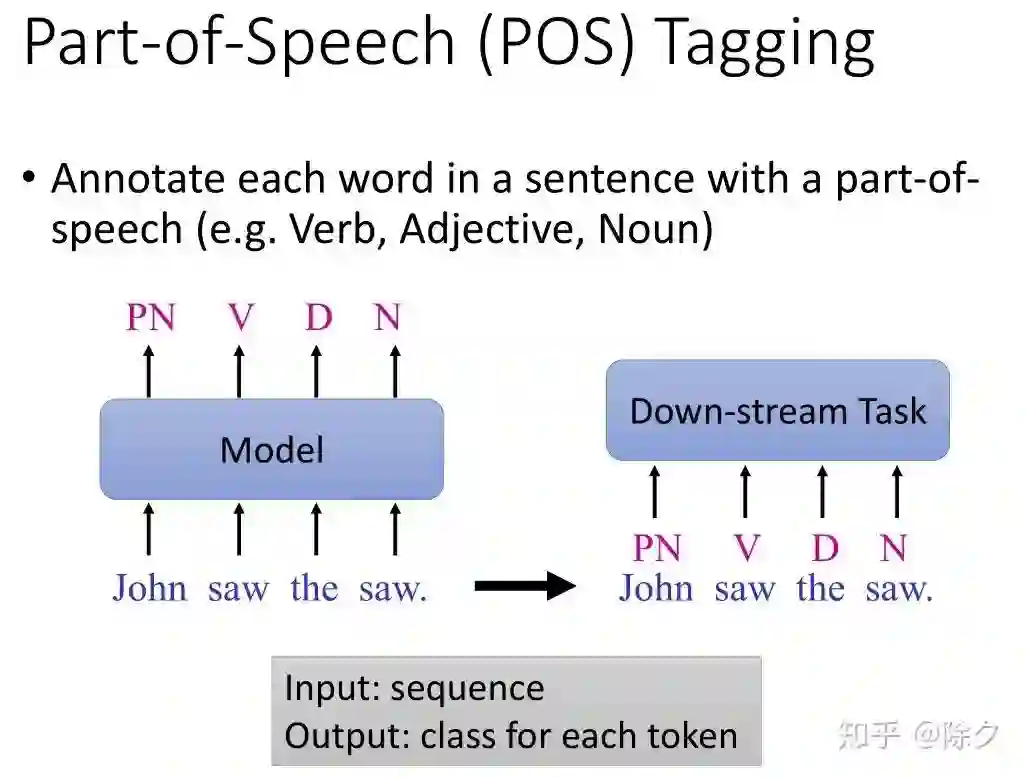 Part-of-Speech (POS) Tagging

• Annotate each word in a sentence with a part-of-speech (e.g. Verb, Adjective, Noun)

PN V D N

Model

John saw the saw.

Down-stream Task

PN V D N
John saw the saw.

Input: sequence
Output: class for each token

知乎 @除夕